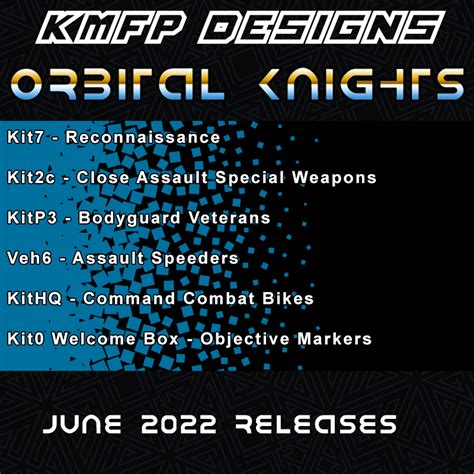 KMFP DESIGNS

ORBITAL KNIGHTS

Kit7 - Reconnaissance

Kit2c - Close Assault Special Weapons

KitP3 - Bodyguard Veterans

Veh6 - Assault Speeders

KitHQ - Command Combat Bikes

Kit0 Welcome Box - Objective Markers

JUNE 2022 RELEASES